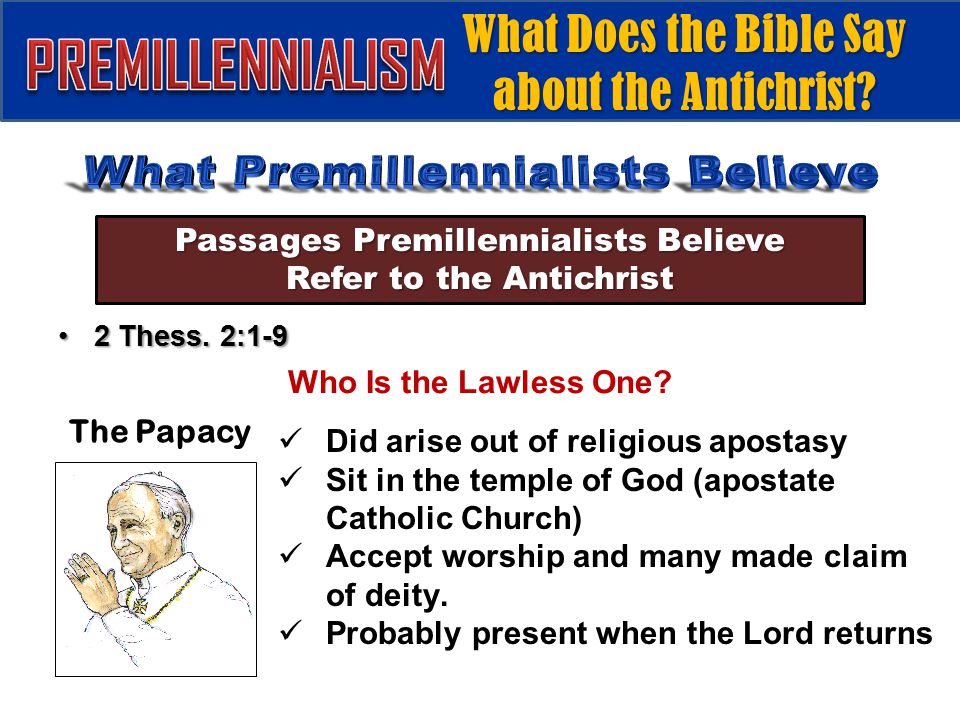 PREMILLENNIALISM

What Does the Bible Say about the Antichrist?

What Premillennialists Believe

Passages Premillennialists Believe Refer to the Antichrist

• 2 Thess. 2:1-9

Who Is the Lawless One?

The Papacy

✓ Did arise out of religious apostasy
✓ Sit in the temple of God (apostate Catholic Church)
✓ Accept worship and many made claim of deity.
✓ Probably present when the Lord returns